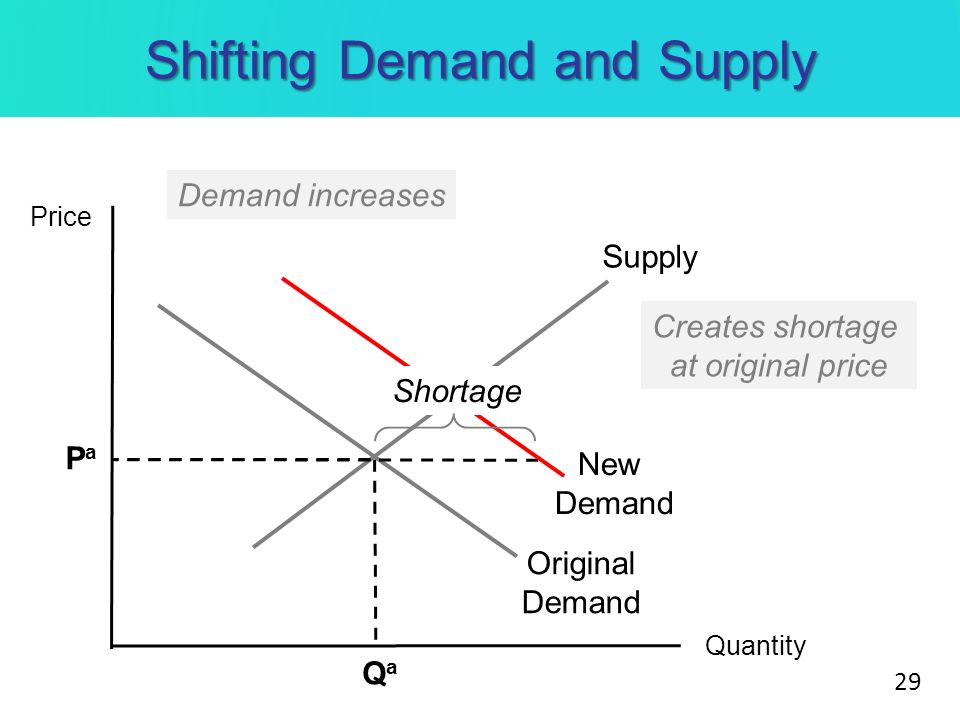 Shifting Demand and Supply

Demand increases

Price

Supply

Creates shortage at original price

Shortage

$P^a$

New Demand

Original Demand

Quantity

$Q^a$

29